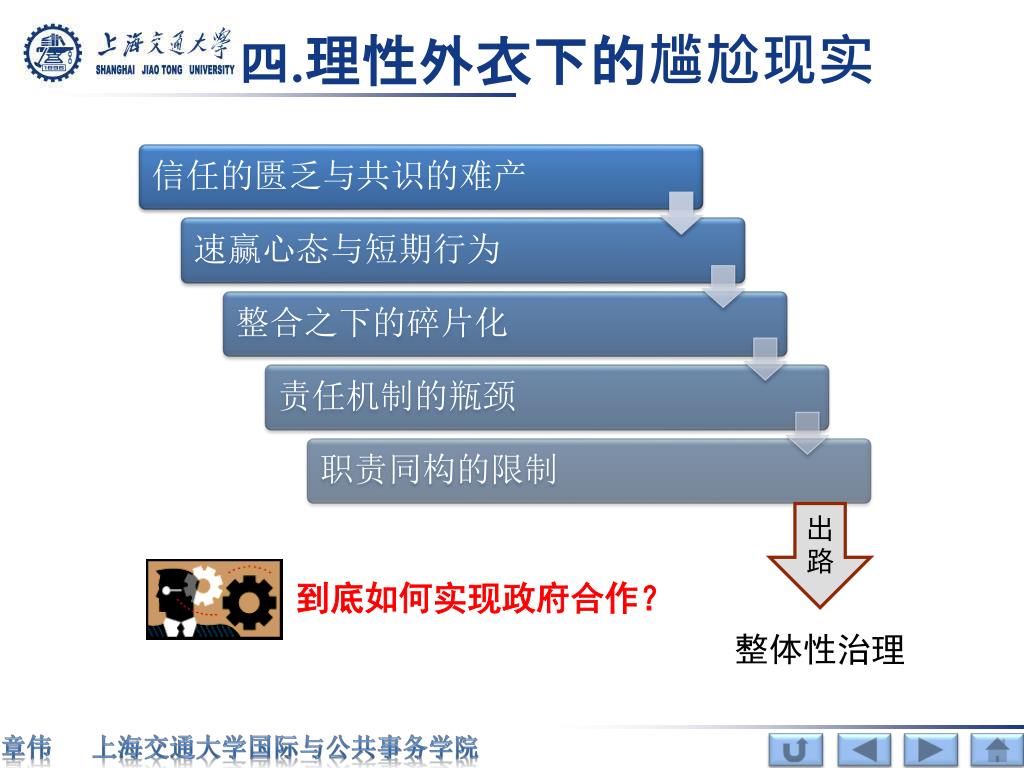 上海交通大学
SHANGHAI JIAO TONG UNIVERSITY

四.理性外衣下的尴尬现实

信任的匮乏与共识的难产

速赢心态与短期行为

整合之下的碎片化

责任机制的瓶颈

职责同构的限制

出路

到底如何实现政府合作？

整体性治理

章伟　上海交通大学国际与公共事务学院